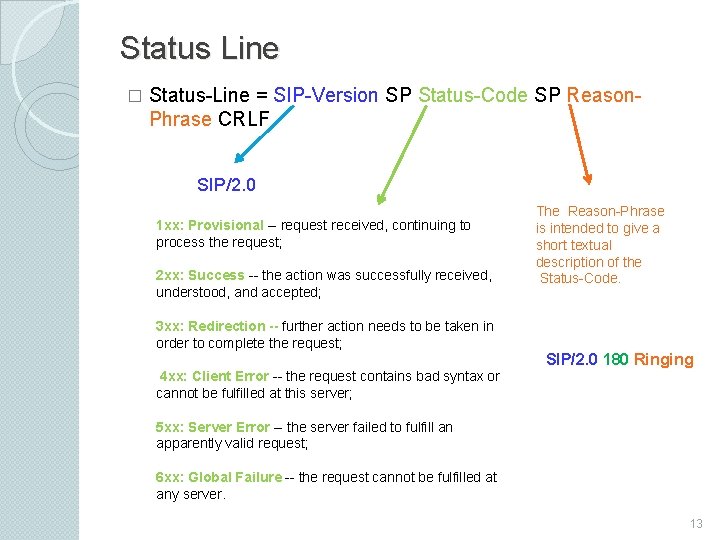 Status Line

□ Status-Line = SIP-Version SP Status-Code SP Reason-Phrase CRLF

SIP/2.0

1xx: Provisional – request received, continuing to process the request;

2xx: Success -- the action was successfully received, understood, and accepted;

3xx: Redirection -- further action needs to be taken in order to complete the request;

4xx: Client Error -- the request contains bad syntax or cannot be fulfilled at this server;

5xx: Server Error – the server failed to fulfill an apparently valid request;

6xx: Global Failure -- the request cannot be fulfilled at any server.

The Reason-Phrase is intended to give a short textual description of the Status-Code.

SIP/2.0 180 Ringing

13